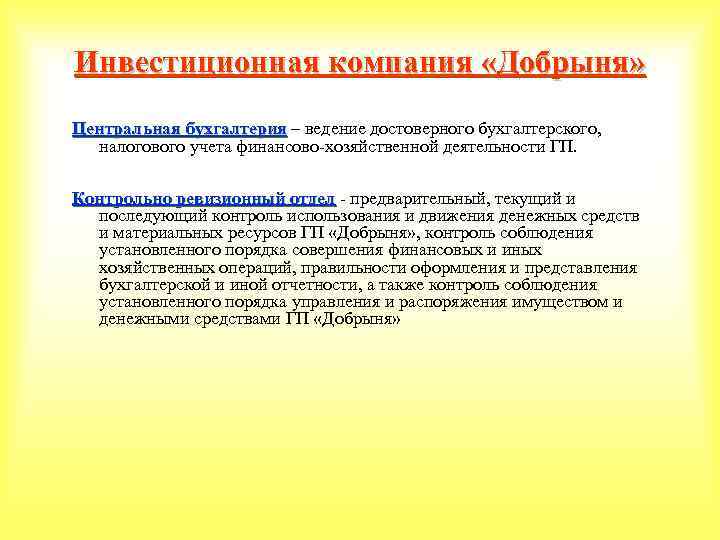 Инвестиционная компания «Добрыня»

Центральная бухгалтерия – ведение достоверного бухгалтерского, налогового учета финансово-хозяйственной деятельности ГП.

Контрольно ревизионный отдел - предварительный, текущий и последующий контроль использования и движения денежных средств и материальных ресурсов ГП «Добрыня», контроль соблюдения установленного порядка совершения финансовых и иных хозяйственных операций, правильности оформления и представления бухгалтерской и иной отчетности, а также контроль соблюдения установленного порядка управления и распоряжения имуществом и денежными средствами ГП «Добрыня»